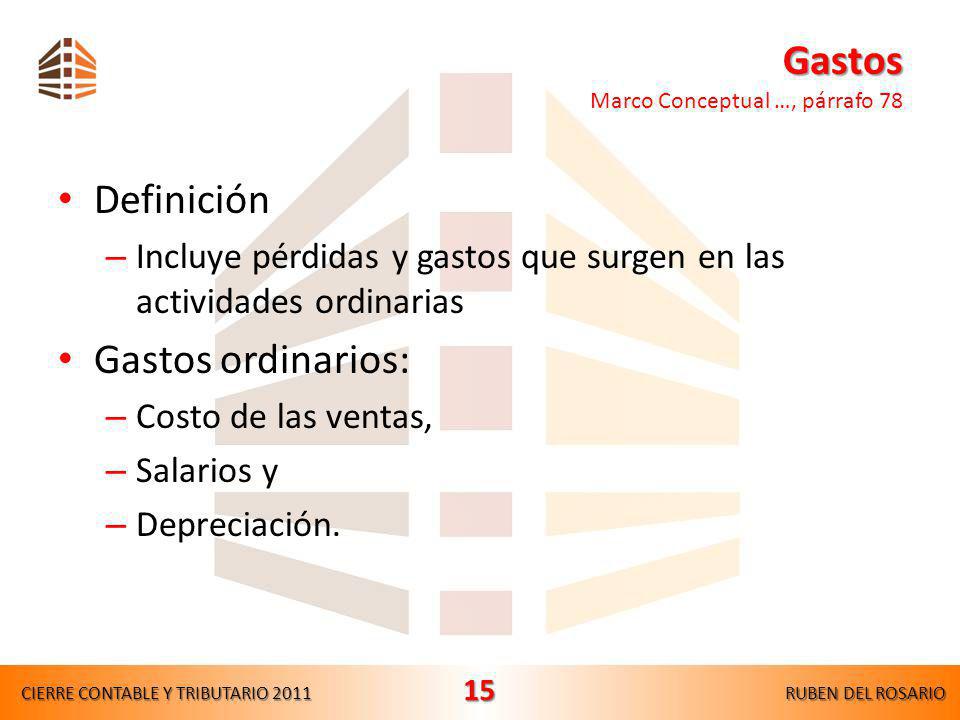 Gastos
Marco Conceptual …, párrafo 78

• Definición
– Incluye pérdidas y gastos que surgen en las actividades ordinarias

• Gastos ordinarios:
– Costo de las ventas,
– Salarios y
– Depreciación.

CIERRE CONTABLE Y TRIBUTARIO 2011 15 RUBEN DEL ROSARIO